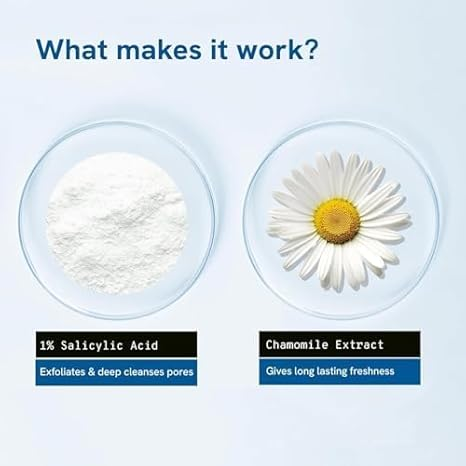 What makes it work?

1% Salicylic Acid

Exfoliates & deep cleanses pores

Chamomile Extract

Gives long lasting freshness